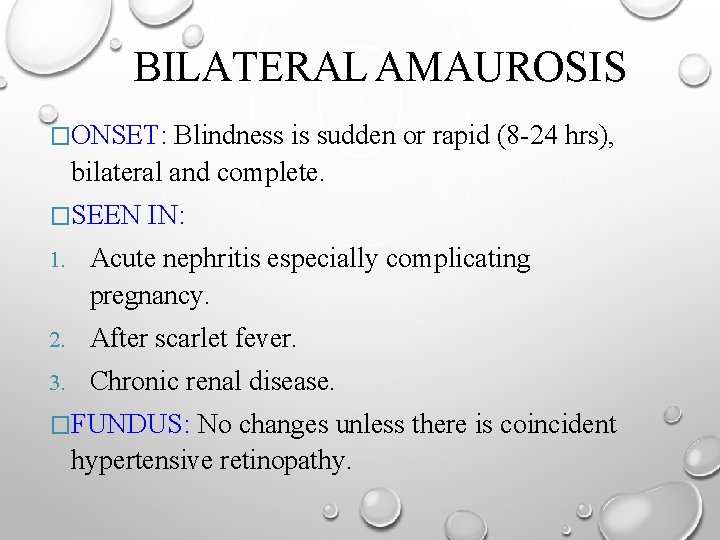 BILATERAL AMAUROSIS

□ONSET: Blindness is sudden or rapid (8-24 hrs), bilateral and complete.

□SEEN IN:

1. Acute nephritis especially complicating pregnancy.
2. After scarlet fever.
3. Chronic renal disease.

□FUNDUS: No changes unless there is coincident hypertensive retinopathy.